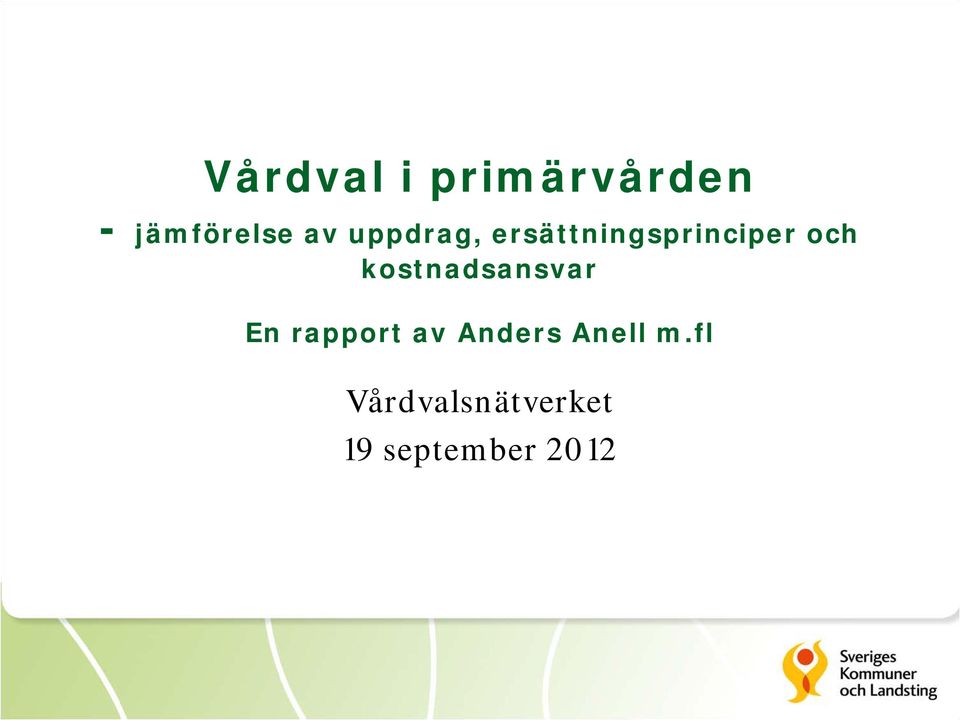 Vårdval i primärvården
- jämförelse av uppdrag, ersättningsprinciper och kostnadsansvar

En rapport av Anders Anell m.fl

Vårdvalsnätverket
19 september 2012

Sveriges Kommuner och Landsting